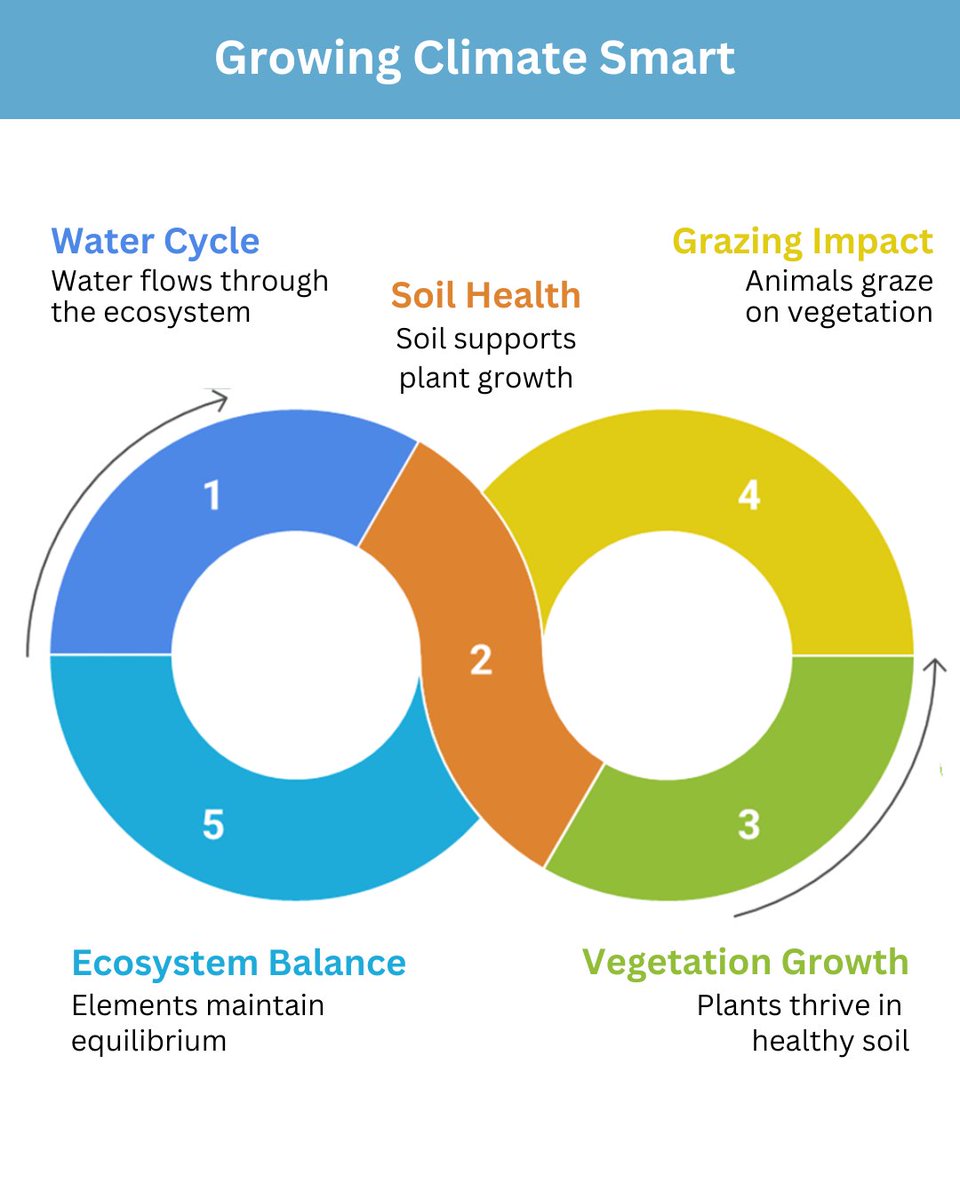 Growing Climate Smart

Water Cycle
Water flows through the ecosystem

Soil Health
Soil supports plant growth

Grazing Impact
Animals graze on vegetation

1

4

2

5

3

Ecosystem Balance
Elements maintain equilibrium

Vegetation Growth
Plants thrive in healthy soil